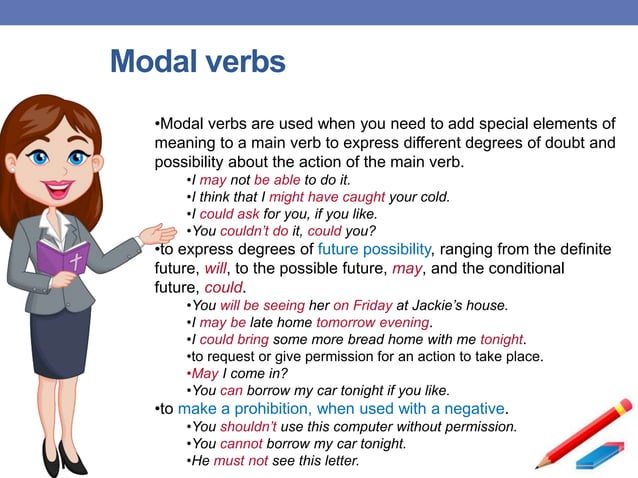 Modal verbs

•Modal verbs are used when you need to add special elements of meaning to a main verb to express different degrees of doubt and possibility about the action of the main verb.

•I may not be able to do it.
•I think that I might have caught your cold.
•I could ask for you, if you like.
•You couldn't do it, could you?

•to express degrees of future possibility, ranging from the definite future, will, to the possible future, may, and the conditional future, could.

•You will be seeing her on Friday at Jackie's house.
•I may be late home tomorrow evening.
•I could bring some more bread home with me tonight.
•to request or give permission for an action to take place.
•May I come in?
•You can borrow my car tonight if you like.

•to make a prohibition, when used with a negative.

•You shouldn't use this computer without permission.
•You cannot borrow my car tonight.
•He must not see this letter.